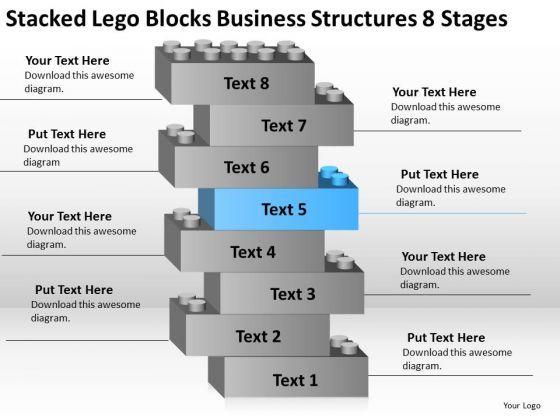 Stacked Lego Blocks Business Structures 8 Stages

Your Text Here
Download this awesome diagram.

Text 8

Your Text Here
Download this awesome diagram.

Text 7

Put Text Here
Download this awesome diagram

Text 6

Put Text Here
Download this awesome diagram.

Text 5

Your Text Here
Download this awesome diagram.

Text 4

Your Text Here
Download this awesome diagram.

Text 3

Put Text Here
Download this awesome diagram.

Text 2

Put Text Here
Download this awesome diagram.

Text 1

Your Logo